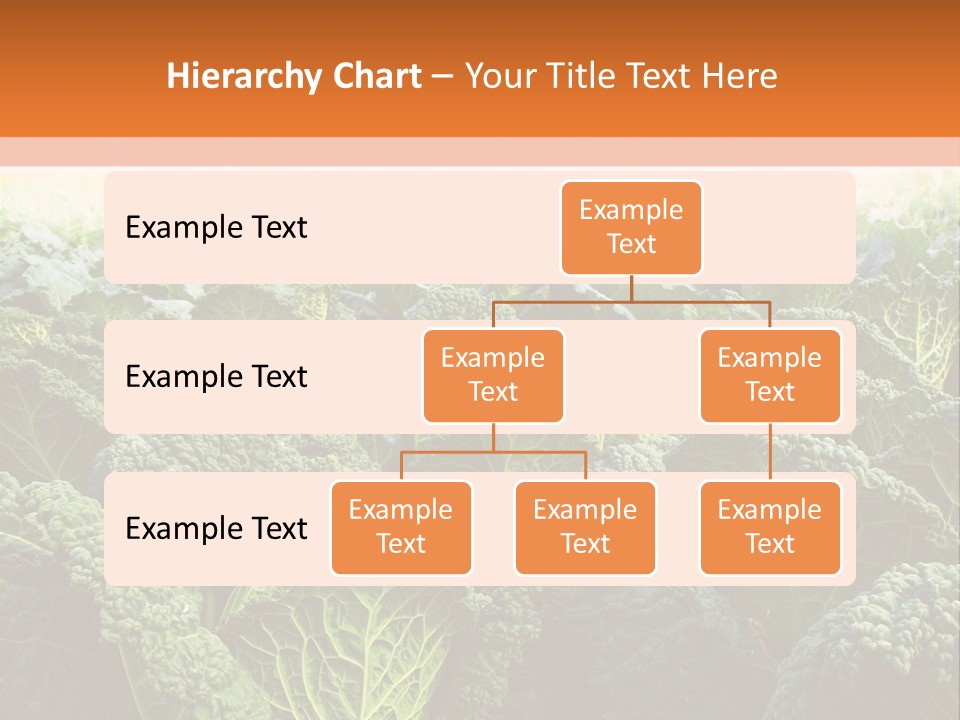 Hierarchy Chart – Your Title Text Here

Example Text

Example Text

Example Text

Example Text

Example Text

Example Text

Example Text

Example Text

Example Text